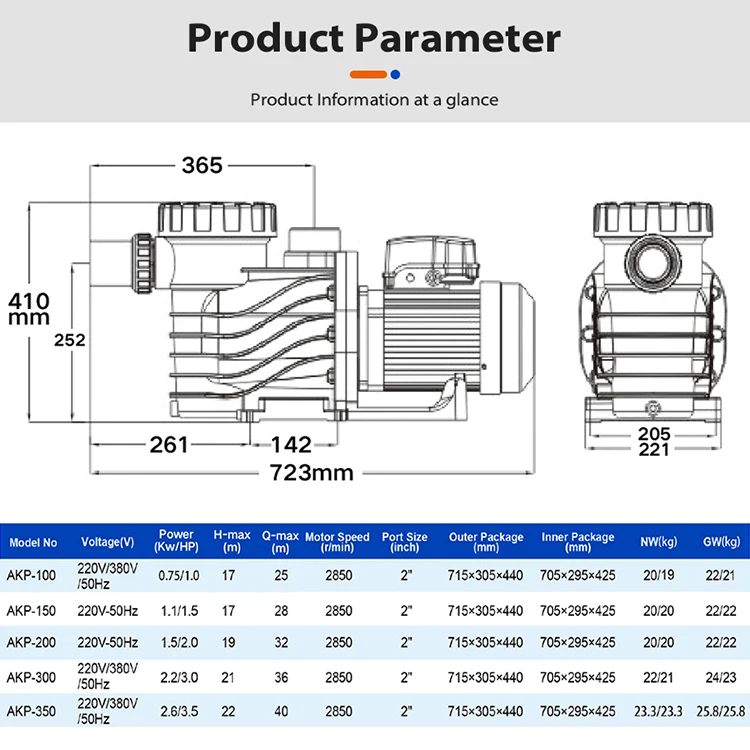 Product Parameter

Product Information at a glance

365

410 mm

252

261

142

723mm

205

221

| Model No | Voltage(V) | Power (Kw/HP) | H-max (m) | Q-max (m) | Motor Speed (r/min) | Port Size (inch) | Outer Package (mm) | Inner Package (mm) | NW(kg) | GW(kg) |
|---|---|---|---|---|---|---|---|---|---|---|
| AKP-100 | 220V/380V /50Hz | 0.75/1.0 | 17 | 25 | 2850 | 2" | 715×305×440 | 705×295×425 | 20/19 | 22/21 |
| AKP-150 | 220V-50Hz | 1.1/1.5 | 17 | 28 | 2850 | 2" | 715×305×440 | 705×295×425 | 20/20 | 22/22 |
| AKP-200 | 220V-50Hz | 1.5/2.0 | 19 | 32 | 2850 | 2" | 715×305×440 | 705×295×425 | 20/20 | 22/22 |
| AKP-300 | 220V/380V /50Hz | 2.2/3.0 | 21 | 36 | 2850 | 2" | 715×305×440 | 705×295×425 | 22/21 | 24/23 |
| AKP-350 | 220V/380V /50Hz | 2.6/3.5 | 22 | 40 | 2850 | 2" | 715×305×440 | 705×295×425 | 23.3/23.3 | 25.8/25.8 |